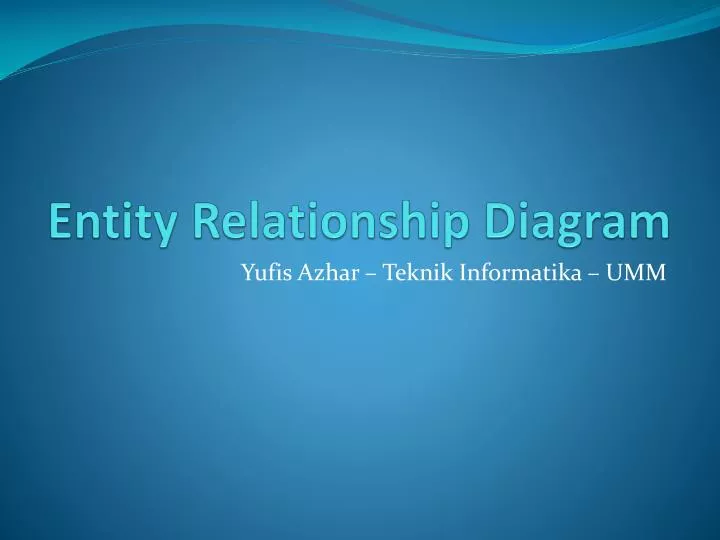 Entity Relationship Diagram

Yufis Azhar – Teknik Informatika – UMM